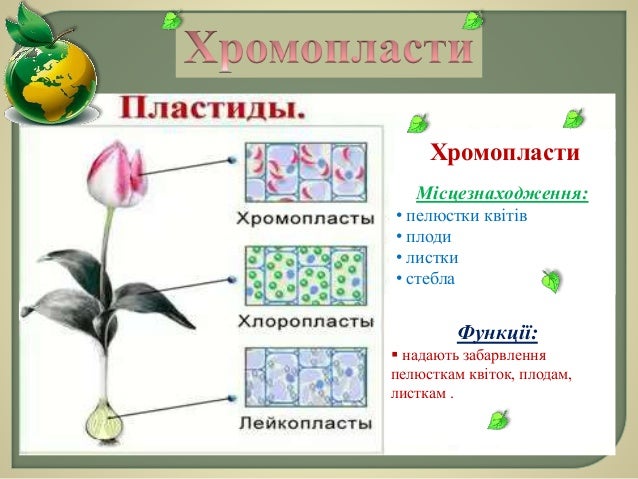 Хромопласти

Пластиды.

Хромопласты

Хлоропласты

Лейкопласты

Хромопласти

Місцезнаходження:
• пелюстки квітів
• плоди
• листки
• стебла

Функції:
▪ надають забарвлення пелюсткам квіток, плодам, листкам .